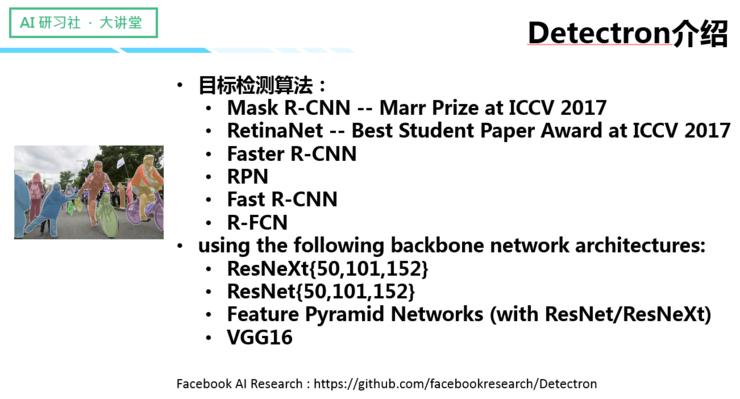 AI 研习社 · 大讲堂

Detectron介绍

• 目标检测算法：
  • Mask R-CNN -- Marr Prize at ICCV 2017
  • RetinaNet -- Best Student Paper Award at ICCV 2017
  • Faster R-CNN
  • RPN
  • Fast R-CNN
  • R-FCN
• using the following backbone network architectures:
  • ResNeXt{50,101,152}
  • ResNet{50,101,152}
  • Feature Pyramid Networks (with ResNet/ResNeXt)
  • VGG16

Facebook AI Research : https://github.com/facebookresearch/Detectron